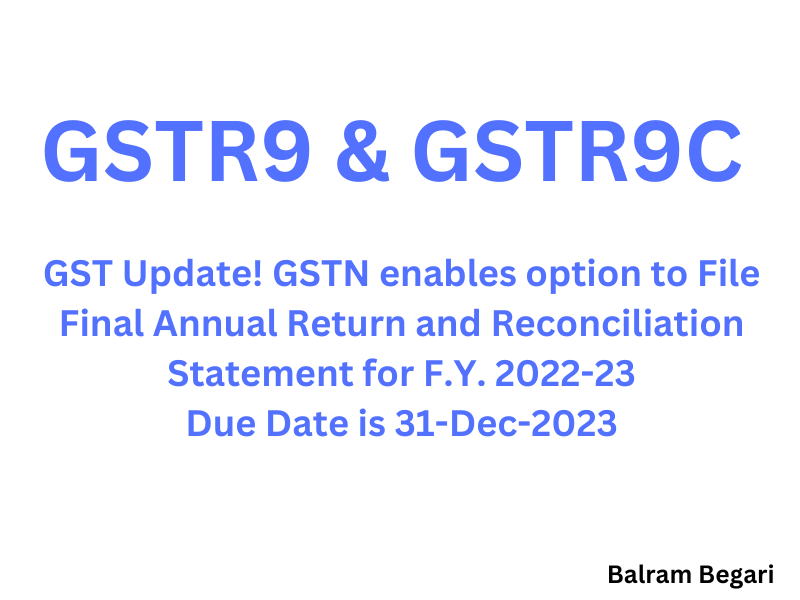 GSTR9 & GSTR9C

GST Update! GSTN enables option to File Final Annual Return and Reconciliation Statement for F.Y. 2022-23
Due Date is 31-Dec-2023

Balram Begari